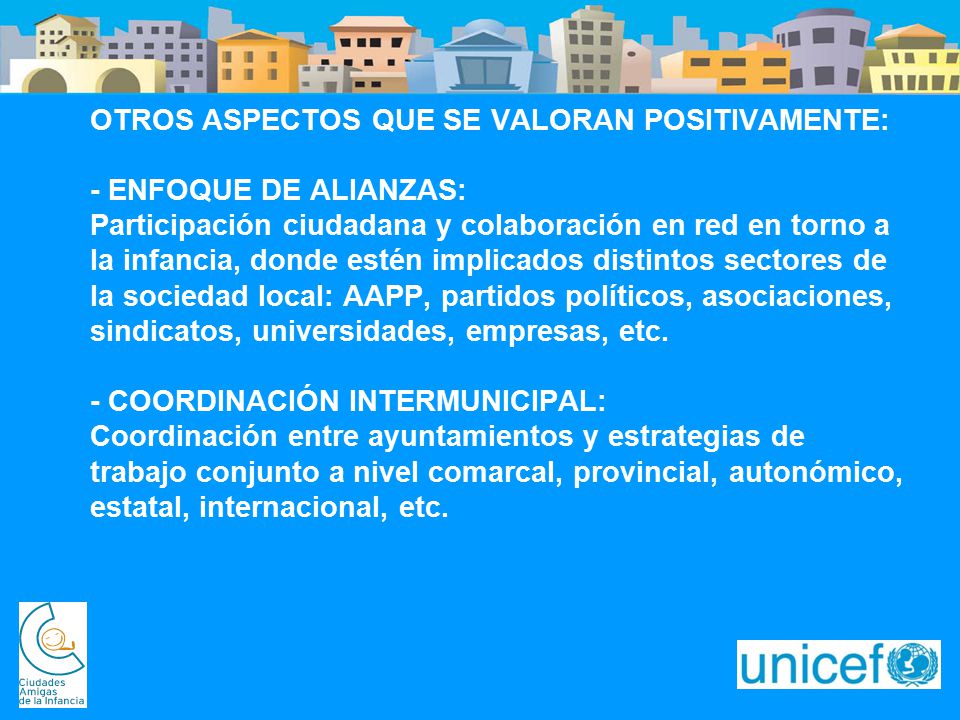 OTROS ASPECTOS QUE SE VALORAN POSITIVAMENTE:

- ENFOQUE DE ALIANZAS:
Participación ciudadana y colaboración en red en torno a la infancia, donde estén implicados distintos sectores de la sociedad local: AAPP, partidos políticos, asociaciones, sindicatos, universidades, empresas, etc.

- COORDINACIÓN INTERMUNICIPAL:
Coordinación entre ayuntamientos y estrategias de trabajo conjunto a nivel comarcal, provincial, autonómico, estatal, internacional, etc.

Ciudades Amigas de la Infancia

unicef